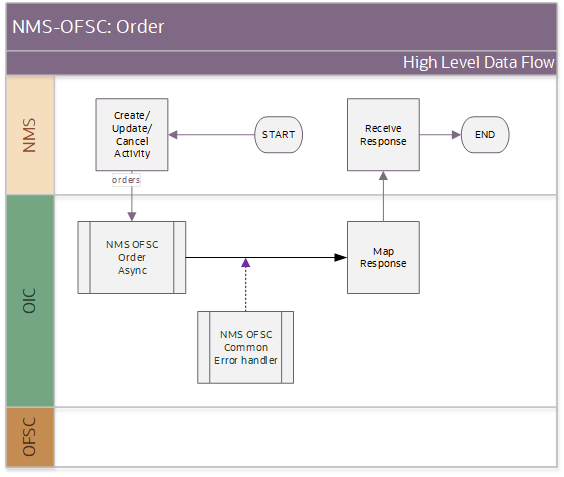 NMS-OFSC: Order

High Level Data Flow

NMS

Create/ Update/ Cancel Activity

START

Receive Response

END

orders

OIC

NMS OFSC Order Async

Map Response

NMS OFSC Common Error handler

OFSC